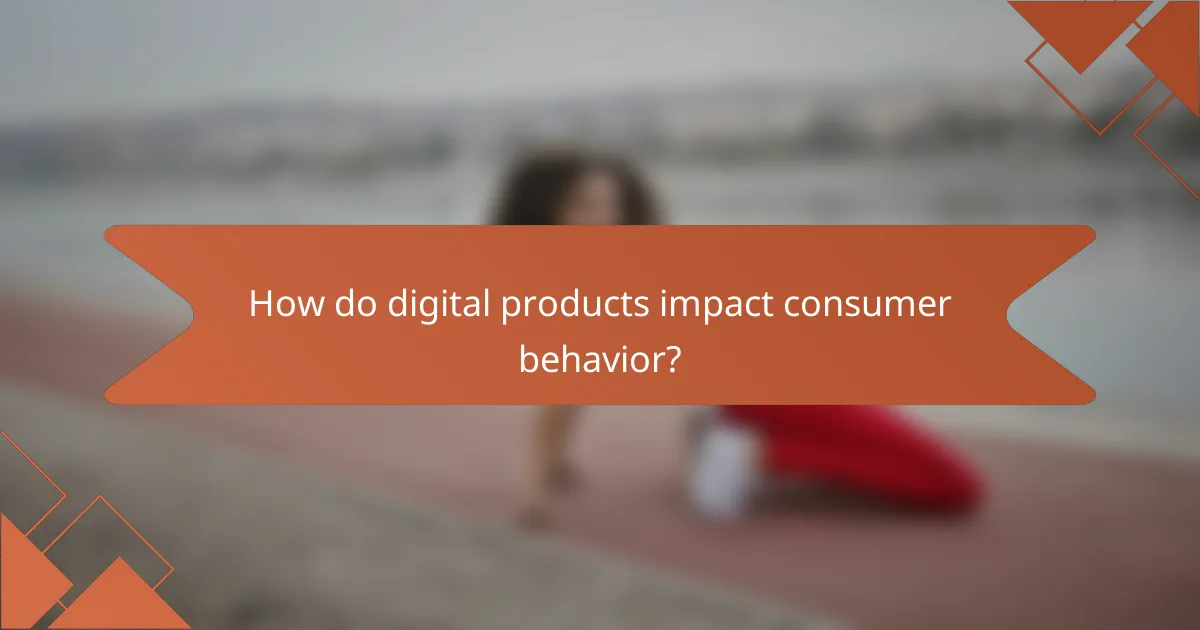 How do digital products impact consumer behavior?